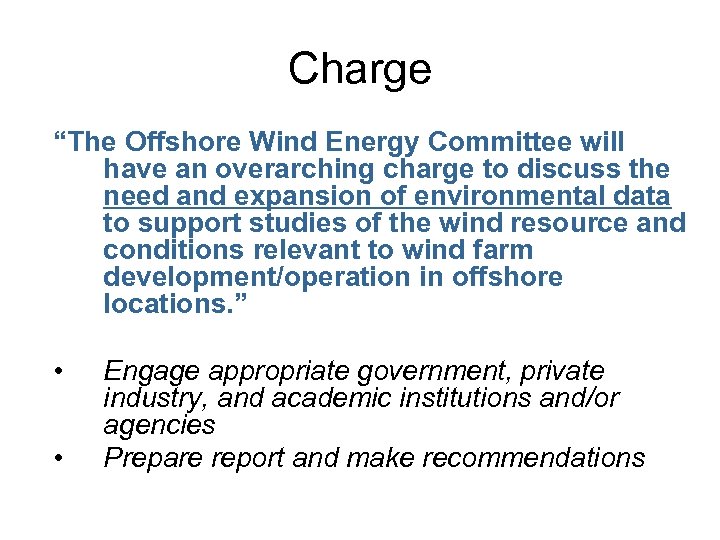 Charge

“The Offshore Wind Energy Committee will have an overarching charge to discuss the need and expansion of environmental data to support studies of the wind resource and conditions relevant to wind farm development/operation in offshore locations.”

• Engage appropriate government, private industry, and academic institutions and/or agencies
• Prepare report and make recommendations